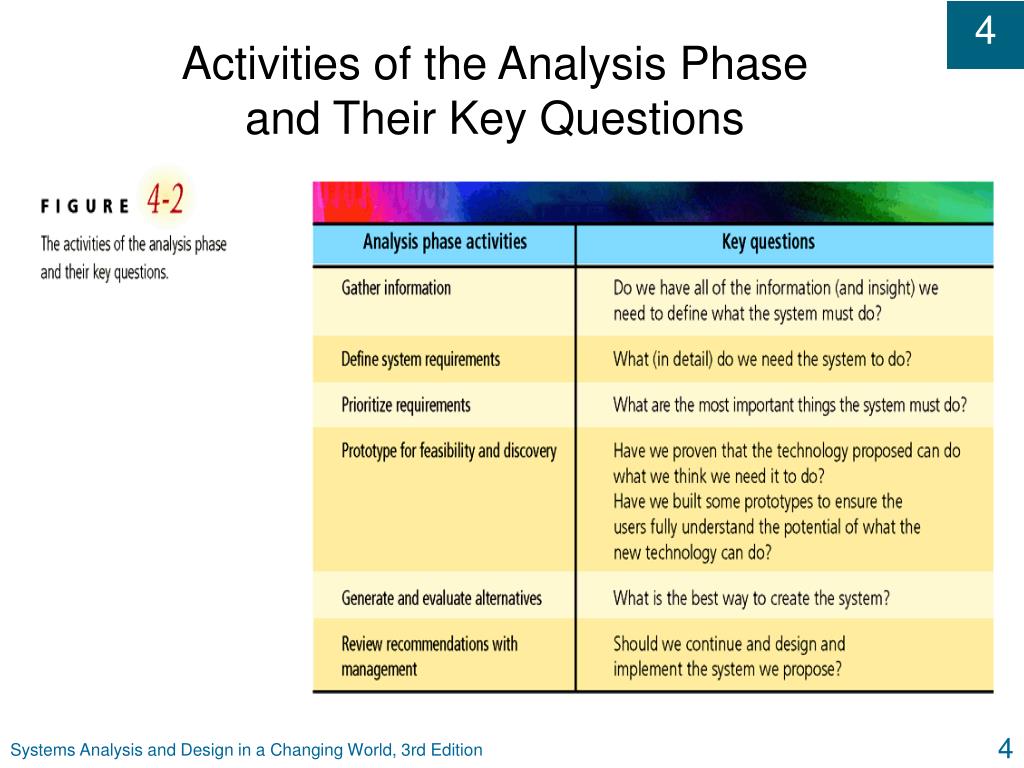 4

Activities of the Analysis Phase and Their Key Questions

FIGURE 4-2
The activities of the analysis phase and their key questions.

| Analysis phase activities | Key questions |
|---|---|
| Gather information | Do we have all of the information (and insight) we need to define what the system must do? |
| Define system requirements | What (in detail) do we need the system to do? |
| Prioritize requirements | What are the most important things the system must do? |
| Prototype for feasibility and discovery | Have we proven that the technology proposed can do what we think we need it to do? Have we built some prototypes to ensure the users fully understand the potential of what the new technology can do? |
| Generate and evaluate alternatives | What is the best way to create the system? |
| Review recommendations with management | Should we continue and design and implement the system we propose? |

Systems Analysis and Design in a Changing World, 3rd Edition

4